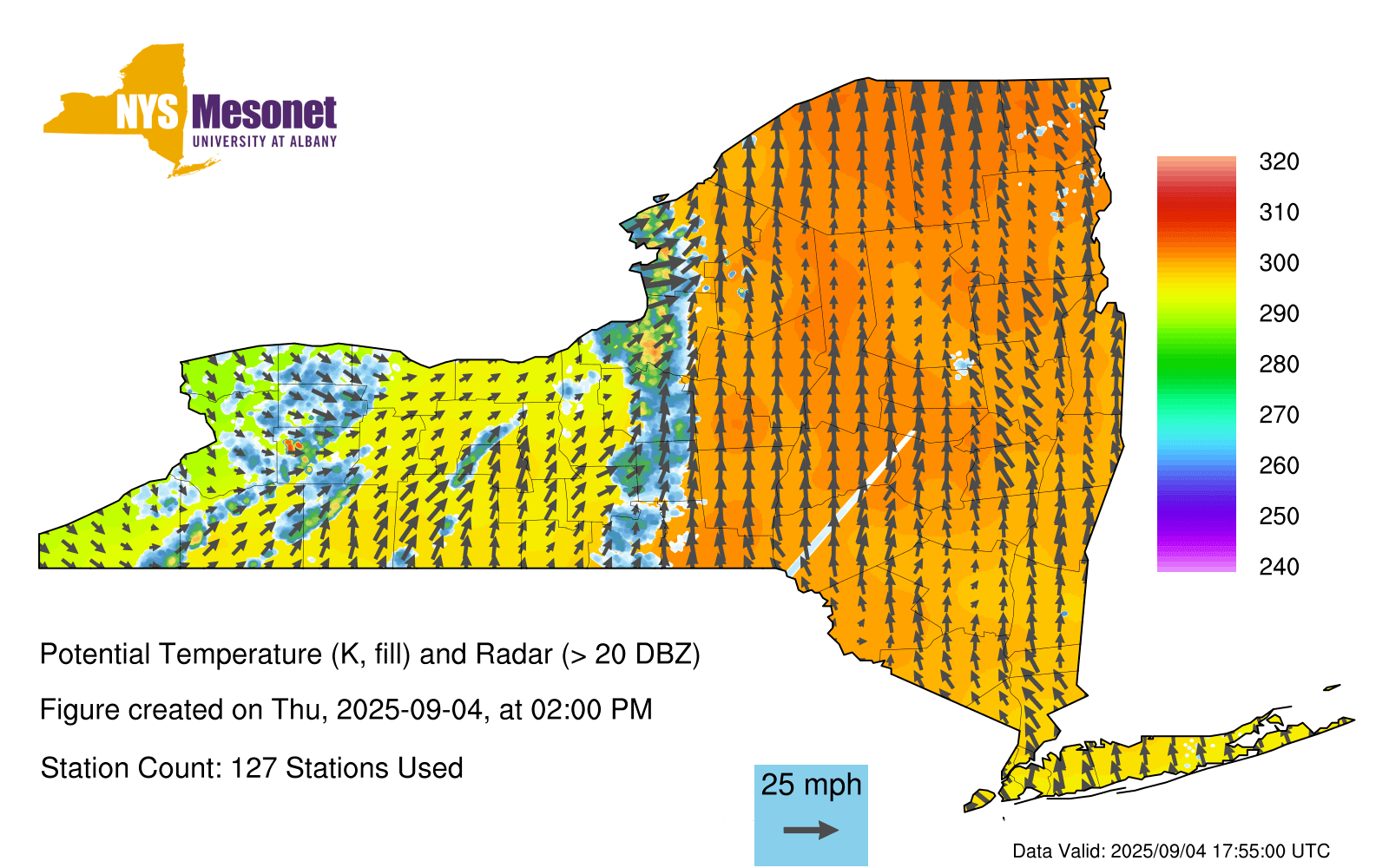 NYS Mesonet
UNIVERSITY AT ALBANY

320
310
300
290
280
270
260
250
240

Potential Temperature (K, fill) and Radar (> 20 DBZ)

Figure created on Thu, 2025-09-04, at 02:00 PM

Station Count: 127 Stations Used

25 mph

Data Valid: 2025/09/04 17:55:00 UTC